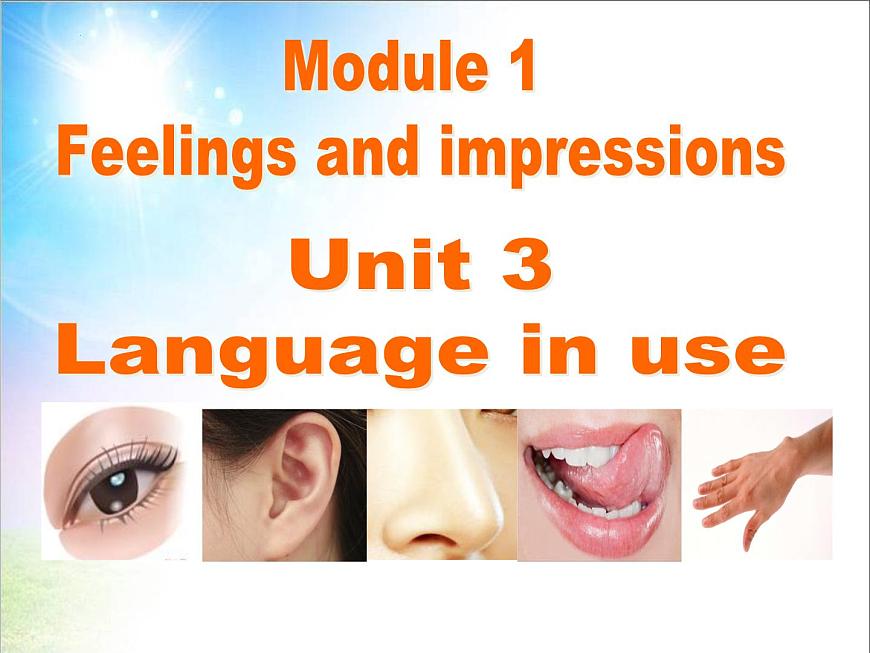 Module 1
Feelings and impressions

Unit 3
Language in use